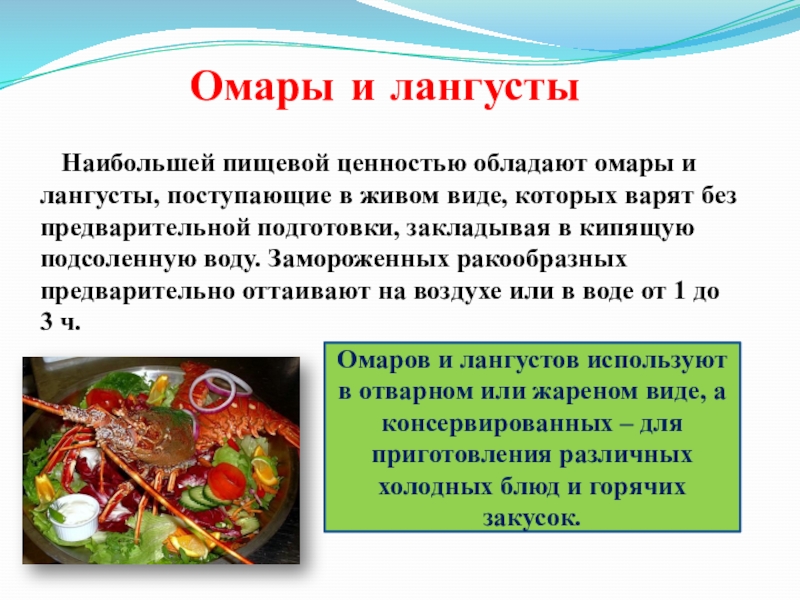 Омары и лангусты

Наибольшей пищевой ценностью обладают омары и лангусты, поступающие в живом виде, которых варят без предварительной подготовки, закладывая в кипящую подсоленную воду. Замороженных ракообразных предварительно оттаивают на воздухе или в воде от 1 до 3 ч.

Омаров и лангустов используют в отварном или жареном виде, а консервированных – для приготовления различных холодных блюд и горячих закусок.